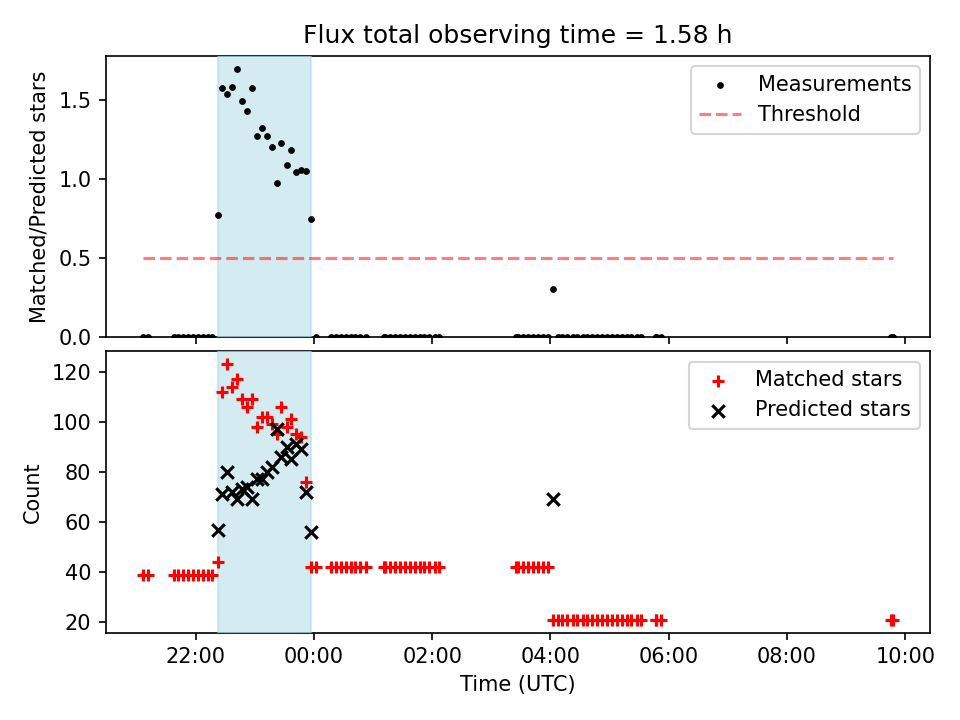 Flux total observing time = 1.58 h

Matched/Predicted stars

1.5
1.0
0.5
0.0

Measurements
Threshold

Count

120
100
80
60
40
20

Matched stars
Predicted stars

22:00
00:00
02:00
04:00
06:00
08:00
10:00

Time (UTC)